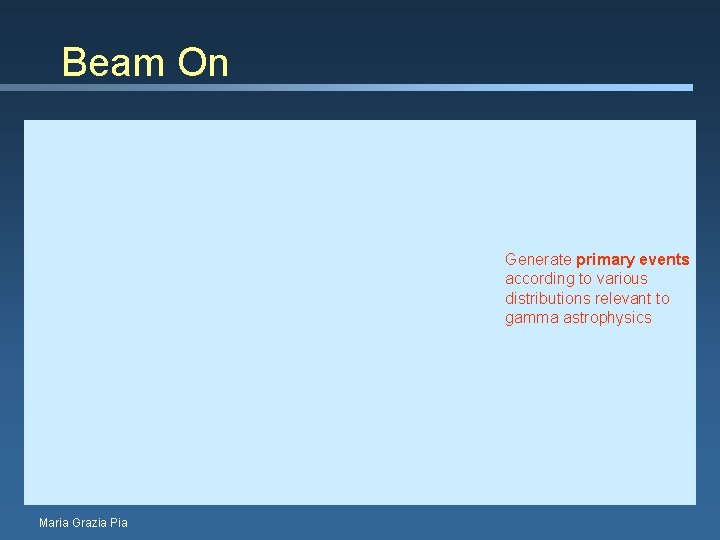 Beam On

Generate primary events according to various distributions relevant to gamma astrophysics

Maria Grazia Pia